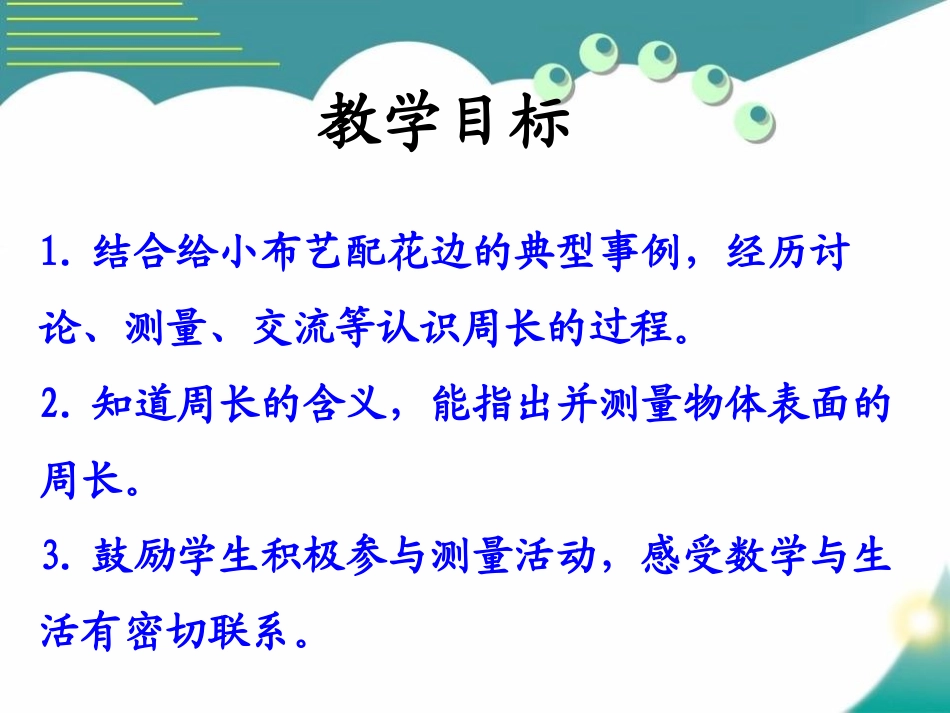 教学目标

1. 结合给小布艺配花边的典型事例，经历讨论、测量、交流等认识周长的过程。

2. 知道周长的含义，能指出并测量物体表面的周长。

3. 鼓励学生积极参与测量活动，感受数学与生活有密切联系。